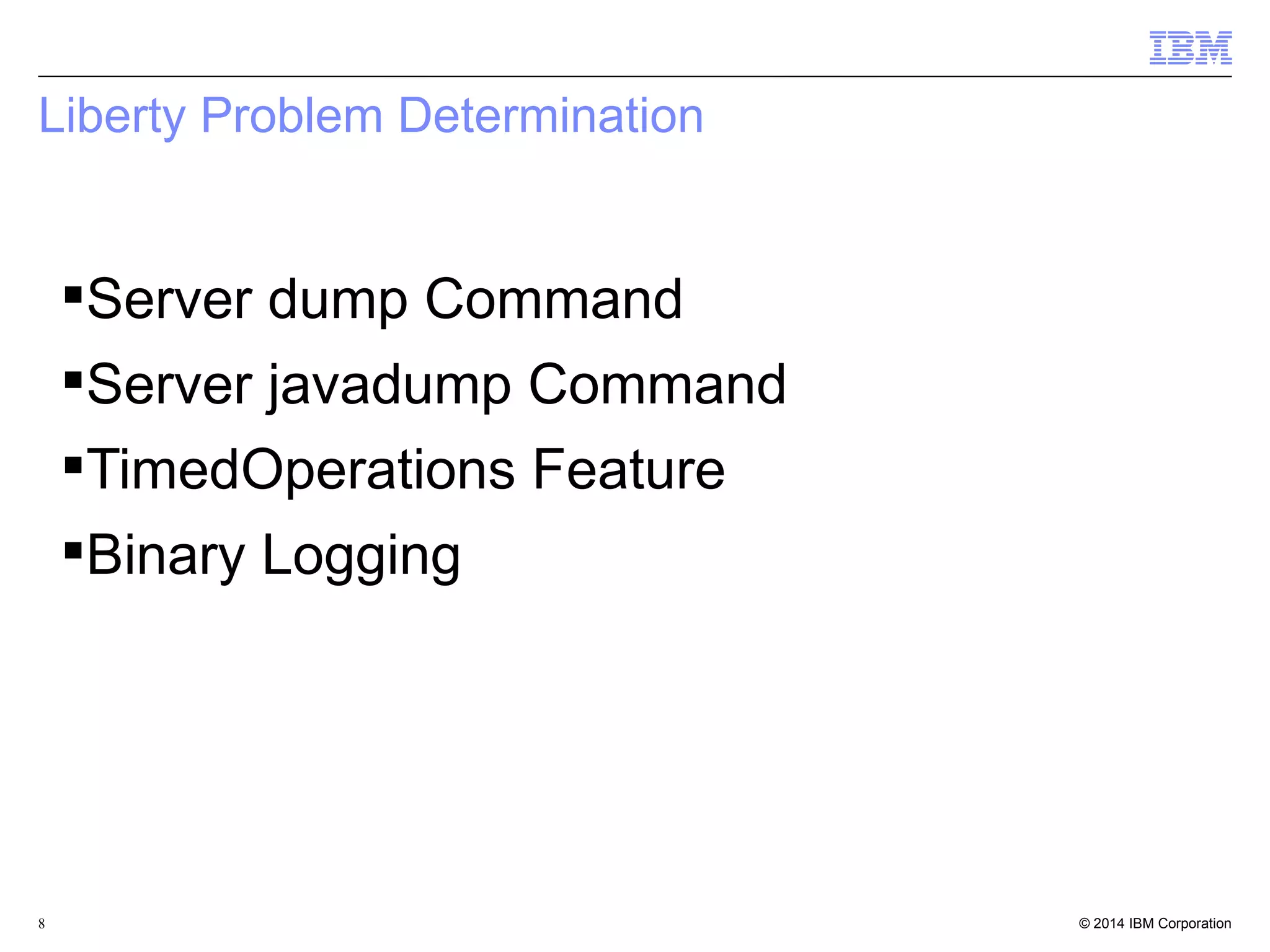 IBM

Liberty Problem Determination

▪Server dump Command
▪Server javadump Command
▪TimedOperations Feature
▪Binary Logging

8

© 2014 IBM Corporation